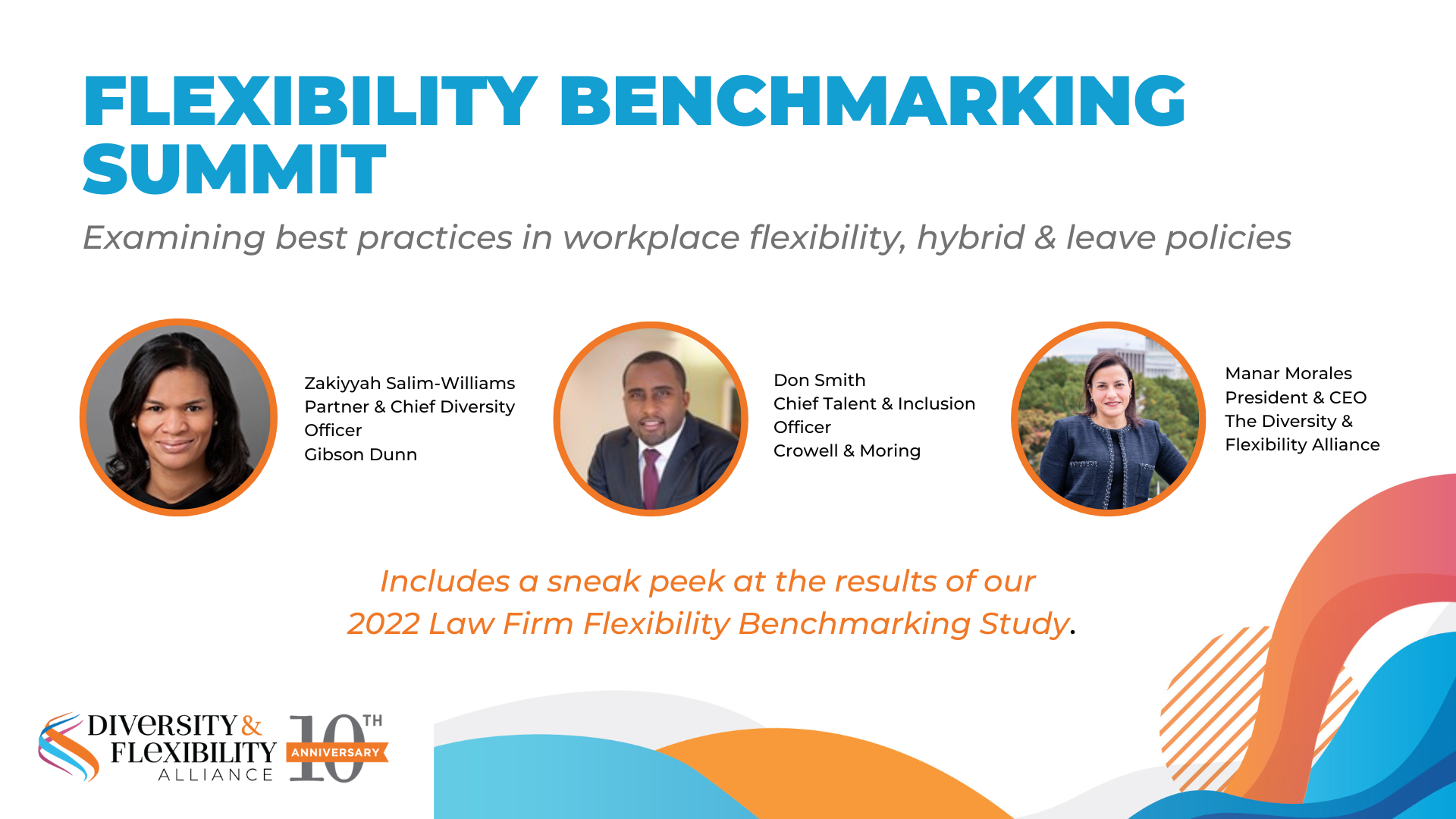 FLEXIBILITY BENCHMARKING SUMMIT

Examining best practices in workplace flexibility, hybrid & leave policies

Zakiyyah Salim-Williams
Partner & Chief Diversity Officer
Gibson Dunn

Don Smith
Chief Talent & Inclusion Officer
Crowell & Moring

Manar Morales
President & CEO
The Diversity & Flexibility Alliance

Includes a sneak peek at the results of our 2022 Law Firm Flexibility Benchmarking Study.

DIVERSITY & FLEXIBILITY ALLIANCE 10TH ANNIVERSARY